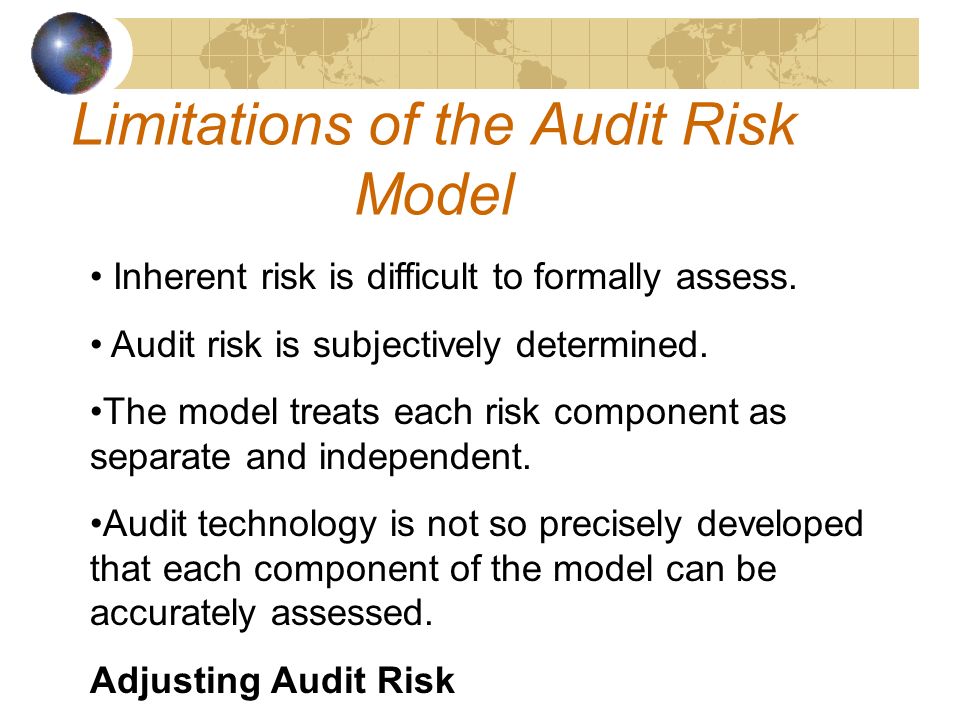 Limitations of the Audit Risk Model

• Inherent risk is difficult to formally assess.

• Audit risk is subjectively determined.

•The model treats each risk component as separate and independent.

•Audit technology is not so precisely developed that each component of the model can be accurately assessed.

Adjusting Audit Risk